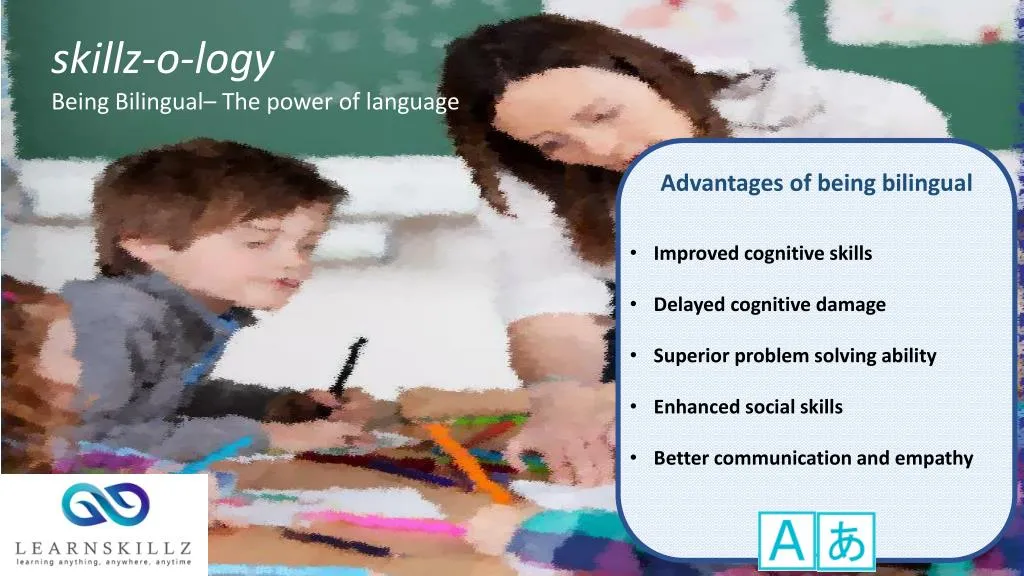 skillz-o-logy
Being Bilingual– The power of language

Advantages of being bilingual

• Improved cognitive skills
• Delayed cognitive damage
• Superior problem solving ability
• Enhanced social skills
• Better communication and empathy

A あ

LEARNSKILLZ
learning anything, anywhere, anytime